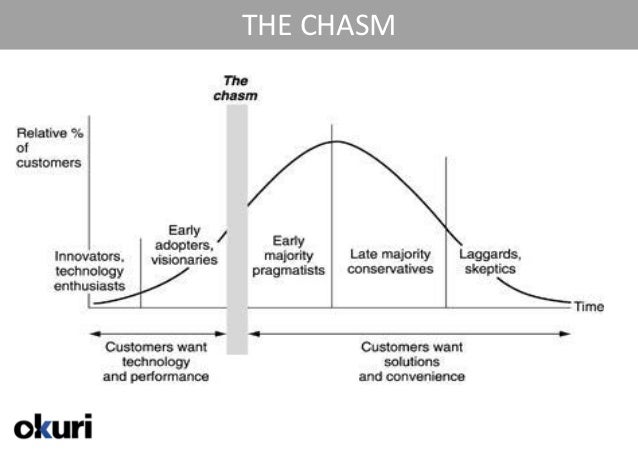 THE CHASM

The chasm

Relative % of customers

Innovators, technology enthusiasts

Early adopters, visionaries

Early majority pragmatists

Late majority conservatives

Laggards, skeptics

Time

Customers want technology and performance

Customers want solutions and convenience

okuri